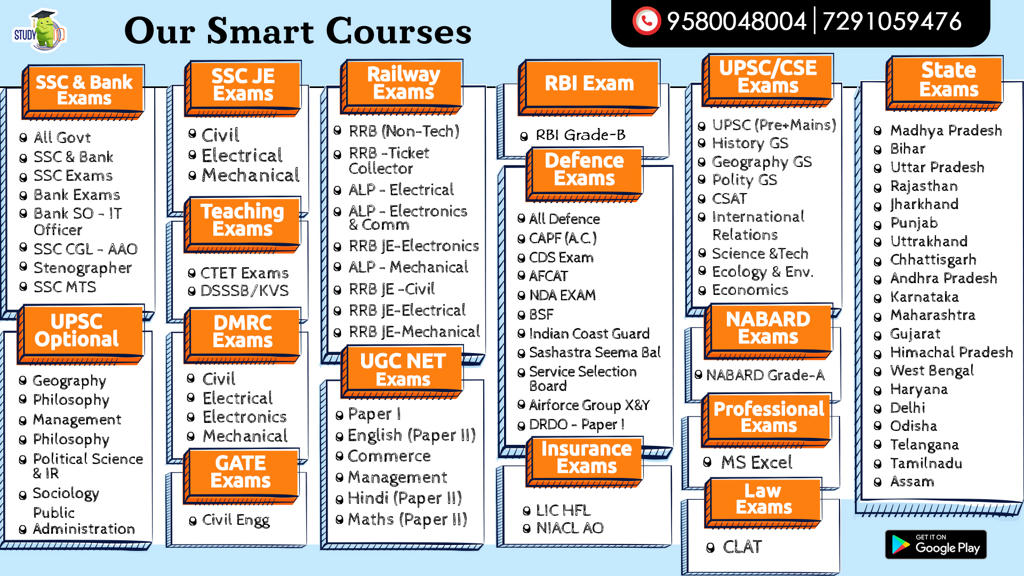 STUDY

Our Smart Courses

9580048004 | 7291059476

SSC & Bank Exams

All Govt
SSC & Bank
SSC Exams
Bank Exams
Bank SO - IT Officer
SSC CGL - AAO
Stenographer
SSC MTS

UPSC Optional

Geography
Philosophy
Management
Philosophy
Political Science & IR
Sociology
Public Administration

SSC JE Exams

Civil
Electrical
Mechanical

Teaching Exams

CTET Exams
DSSSB/KVS

DMRC Exams

Civil
Electrical
Electronics
Mechanical

GATE Exams

Civil Engg

Railway Exams

RRB (Non-Tech)
RRB -Ticket Collector
ALP - Electrical
ALP - Electronics & Comm
RRB JE-Electronics
ALP - Mechanical
RRB JE -Civil
RRB JE-Electrical
RRB JE-Mechanical

UGC NET Exams

Paper I
English (Paper II)
Commerce
Management
Hindi (Paper II)
Maths (Paper II)

RBI Exam

RBI Grade-B

Defence Exams

All Defence
CAPF (A.C.)
CDS Exam
AFCAT
NDA EXAM
BSF
Indian Coast Guard
Sashastra Seema Bal
Service Selection Board
Airforce Group X&Y
DRDO - Paper I

Insurance Exams

LIC HFL
NIACL AO

UPSC/CSE Exams

UPSC (Pre+Mains)
History GS
Geography GS
Polity GS
CSAT
International Relations
Science &Tech
Ecology & Env.
Economics

NABARD Exams

NABARD Grade-A

Professional Exams

MS Excel

Law Exams

CLAT

State Exams

Madhya Pradesh
Bihar
Uttar Pradesh
Rajasthan
Jharkhand
Punjab
Uttrakhand
Chhattisgarh
Andhra Pradesh
Karnataka
Maharashtra
Gujarat
Himachal Pradesh
West Bengal
Haryana
Delhi
Odisha
Telangana
Tamilnadu
Assam

GET IT ON Google Play